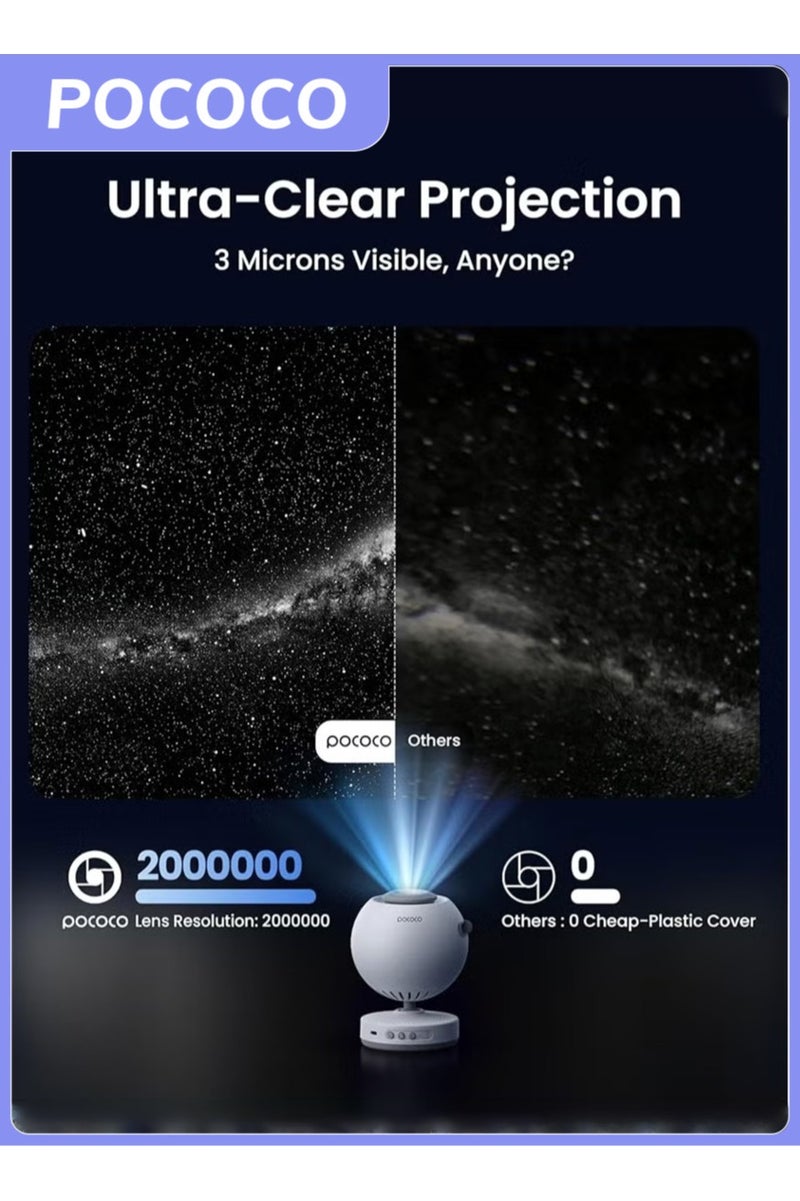 POCOCO

Ultra-Clear Projection

3 Microns Visible, Anyone?

pococo Others

2000000

pococo Lens Resolution: 2000000

0

Others : 0 Cheap-Plastic Cover

pococo